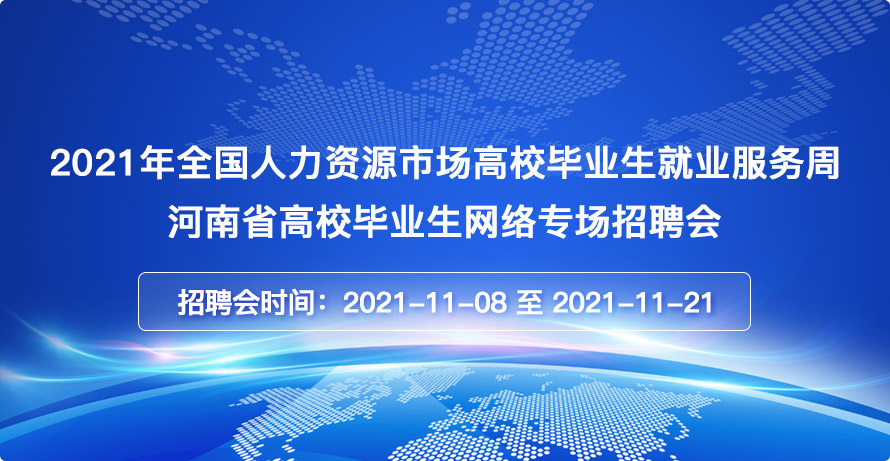 2021年全国人力资源市场高校毕业生就业服务周
河南省高校毕业生网络专场招聘会

招聘会时间：2021-11-08 至 2021-11-21